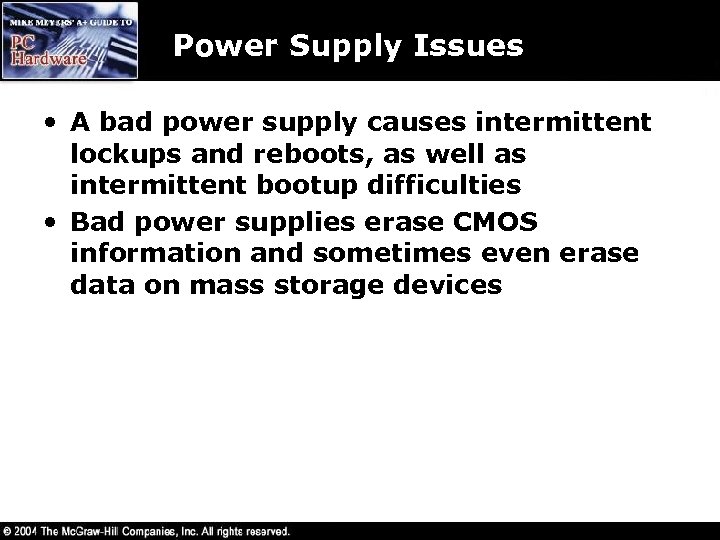 MIKE MEYERS' A+ GUIDE TO
PC Hardware

Power Supply Issues

• A bad power supply causes intermittent lockups and reboots, as well as intermittent bootup difficulties
• Bad power supplies erase CMOS information and sometimes even erase data on mass storage devices

© 2004 The McGraw-Hill Companies, Inc. All rights reserved.